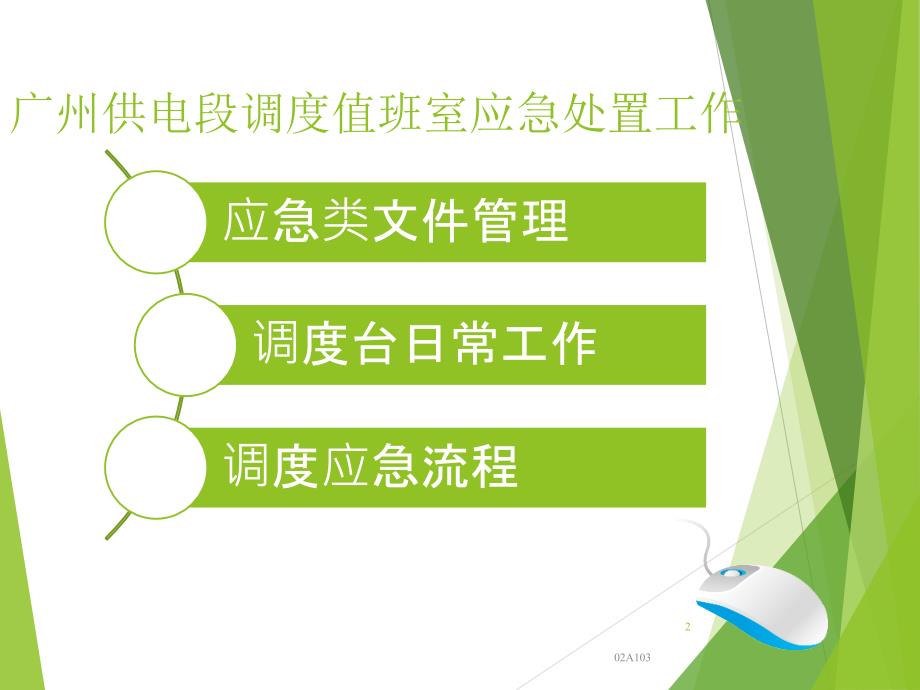 广州供电段调度值班室应急处置工作

应急类文件管理

调度台日常工作

调度应急流程

2

02A103